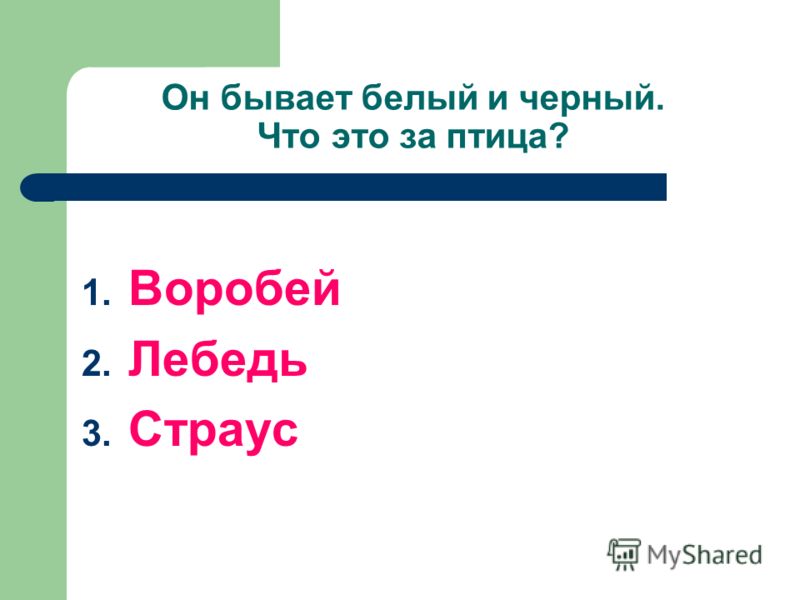 Он бывает белый и черный.
Что это за птица?

1. Воробей
2. Лебедь
3. Страус

MyShared